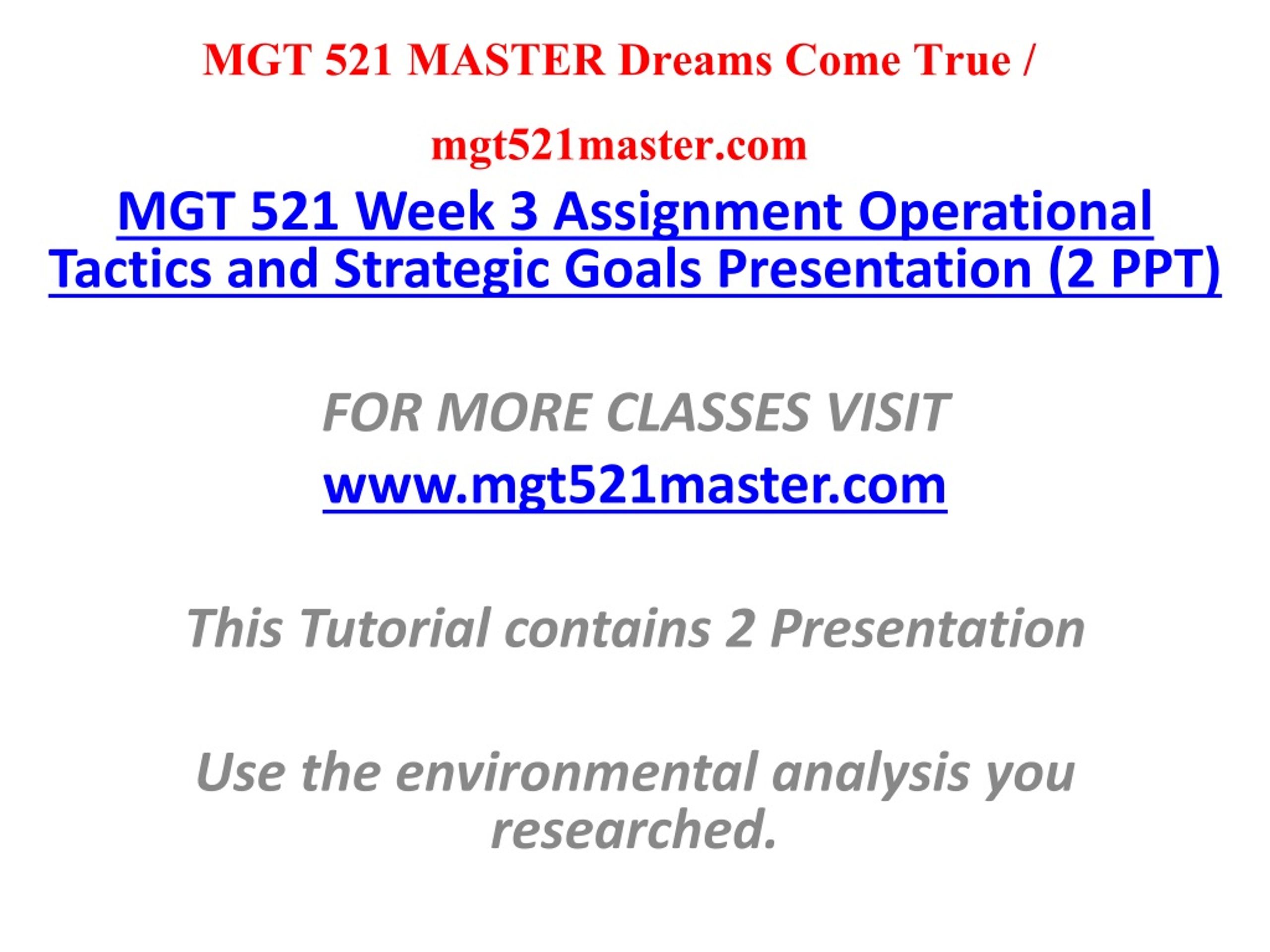 MGT 521 MASTER Dreams Come True /

mgt521master.com

MGT 521 Week 3 Assignment Operational Tactics and Strategic Goals Presentation (2 PPT)

FOR MORE CLASSES VISIT

www.mgt521master.com

This Tutorial contains 2 Presentation

Use the environmental analysis you researched.